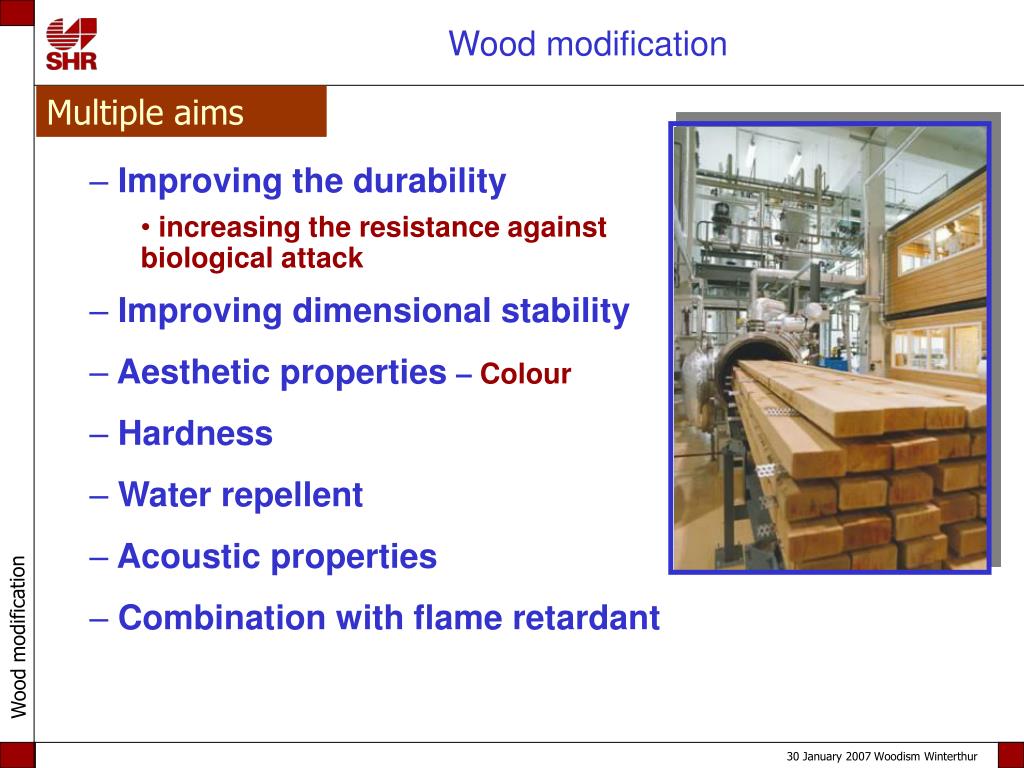 SHR

Wood modification

Multiple aims

– Improving the durability

• increasing the resistance against biological attack

– Improving dimensional stability

– Aesthetic properties – Colour

– Hardness

– Water repellent

– Acoustic properties

– Combination with flame retardant

Wood modification

30 January 2007 Woodism Winterthur